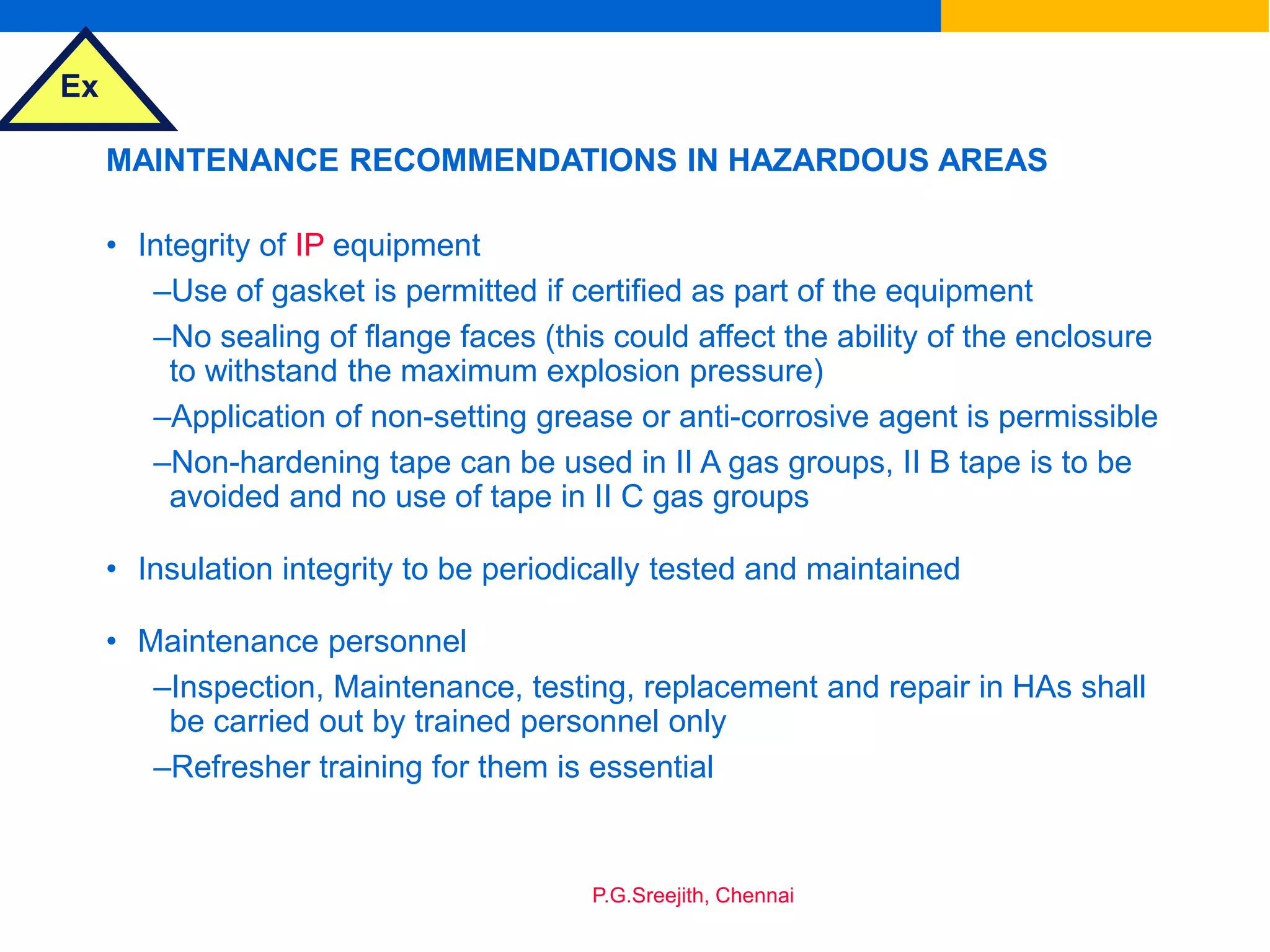 Ex

MAINTENANCE RECOMMENDATIONS IN HAZARDOUS AREAS

• Integrity of IP equipment
–Use of gasket is permitted if certified as part of the equipment
–No sealing of flange faces (this could affect the ability of the enclosure to withstand the maximum explosion pressure)
–Application of non-setting grease or anti-corrosive agent is permissible
–Non-hardening tape can be used in II A gas groups, II B tape is to be avoided and no use of tape in II C gas groups

• Insulation integrity to be periodically tested and maintained

• Maintenance personnel
–Inspection, Maintenance, testing, replacement and repair in HAs shall be carried out by trained personnel only
–Refresher training for them is essential

P.G.Sreejith, Chennai